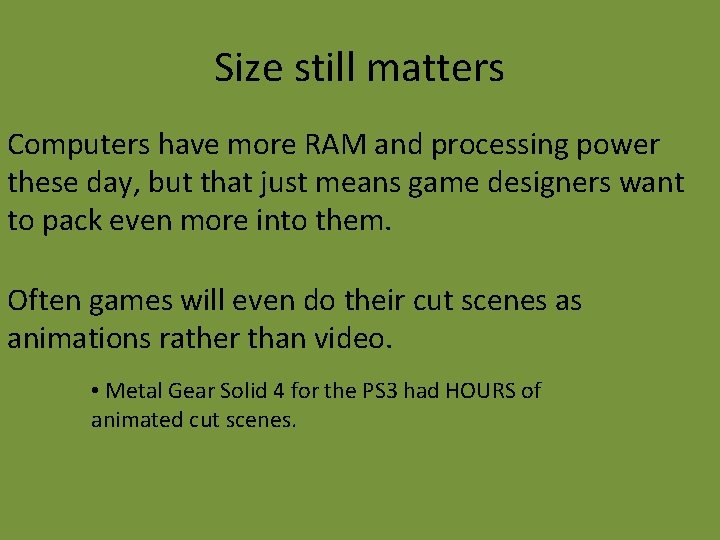 Size still matters

Computers have more RAM and processing power these day, but that just means game designers want to pack even more into them.

Often games will even do their cut scenes as animations rather than video.

• Metal Gear Solid 4 for the PS3 had HOURS of animated cut scenes.